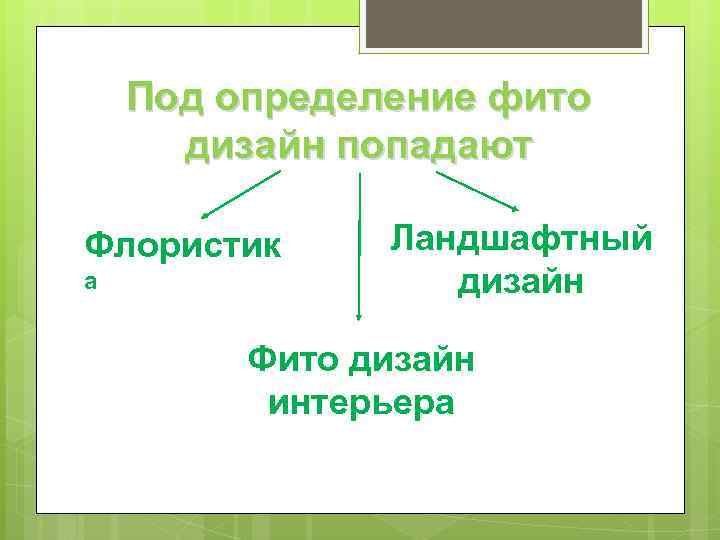 Под определение фито дизайн попадают

Флористика

Ландшафтный дизайн

Фито дизайн интерьера